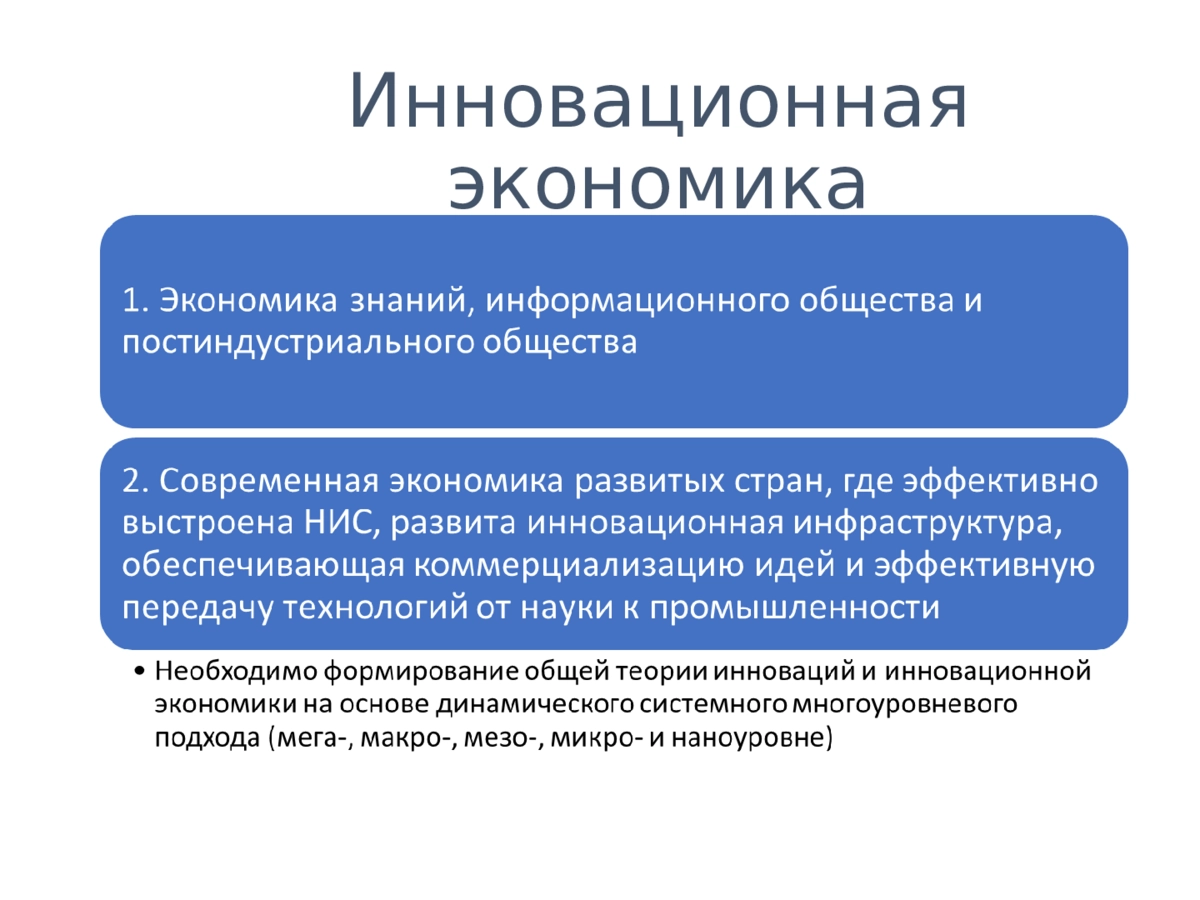 Инновационная экономика

1. Экономика знаний, информационного общества и постиндустриального общества

2. Современная экономика развитых стран, где эффективно выстроена НИС, развита инновационная инфраструктура, обеспечивающая коммерциализацию идей и эффективную передачу технологий от науки к промышленности

• Необходимо формирование общей теории инноваций и инновационной экономики на основе динамического системного многоуровневого подхода (мега-, макро-, мезо-, микро- и наноуровне)